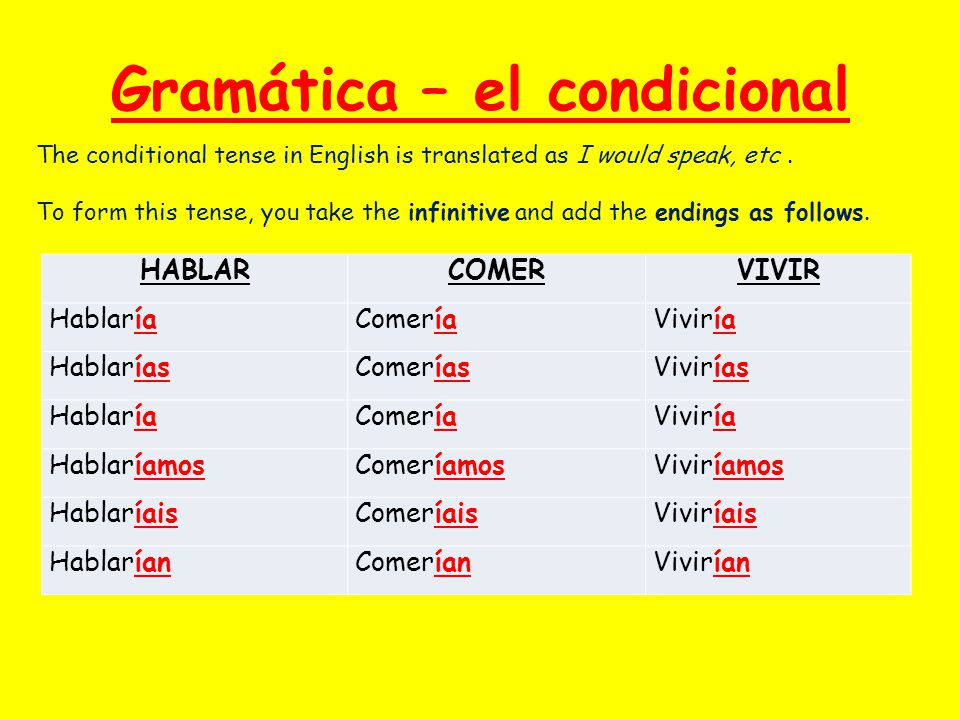 Gramática – el condicional

The conditional tense in English is translated as I would speak, etc .

To form this tense, you take the infinitive and add the endings as follows.

| HABLAR | COMER | VIVIR |
|---|---|---|
| Hablaría | Comería | Viviría |
| Hablarías | Comerías | Vivirías |
| Hablaría | Comería | Viviría |
| Hablaríamos | Comeríamos | Viviríamos |
| Hablaríais | Comeríais | Viviríais |
| Hablarían | Comerían | Vivirían |